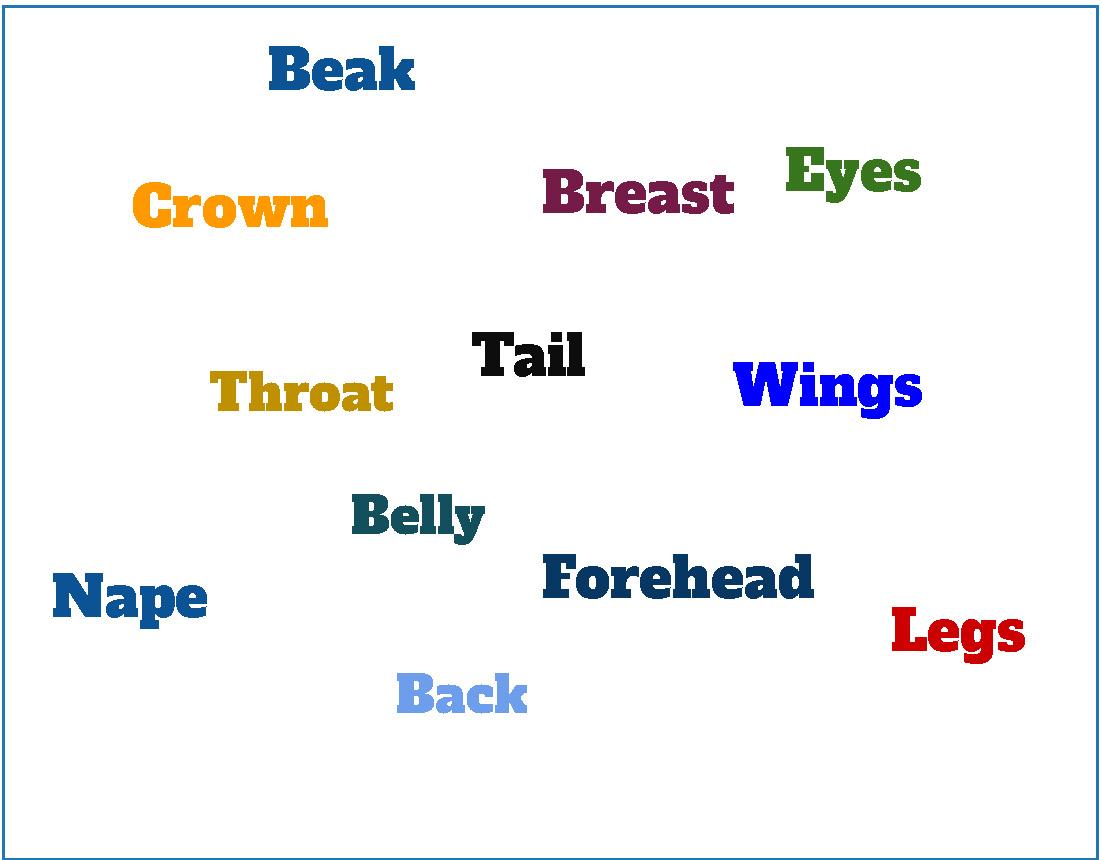 Beak

Crown

Breast

Eyes

Tail

Throat

Wings

Belly

Nape

Forehead

Legs

Back